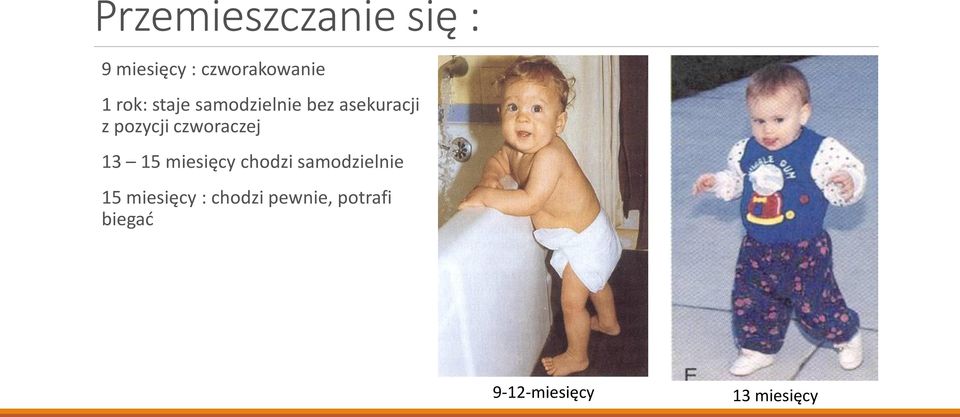 Przemieszczanie się :

9 miesięcy : czworakowanie

1 rok: staje samodzielnie bez asekuracji z pozycji czworaczej

13 – 15 miesięcy chodzi samodzielnie

15 miesięcy : chodzi pewnie, potrafi biegać

9-12-miesięcy

F

13 miesięcy